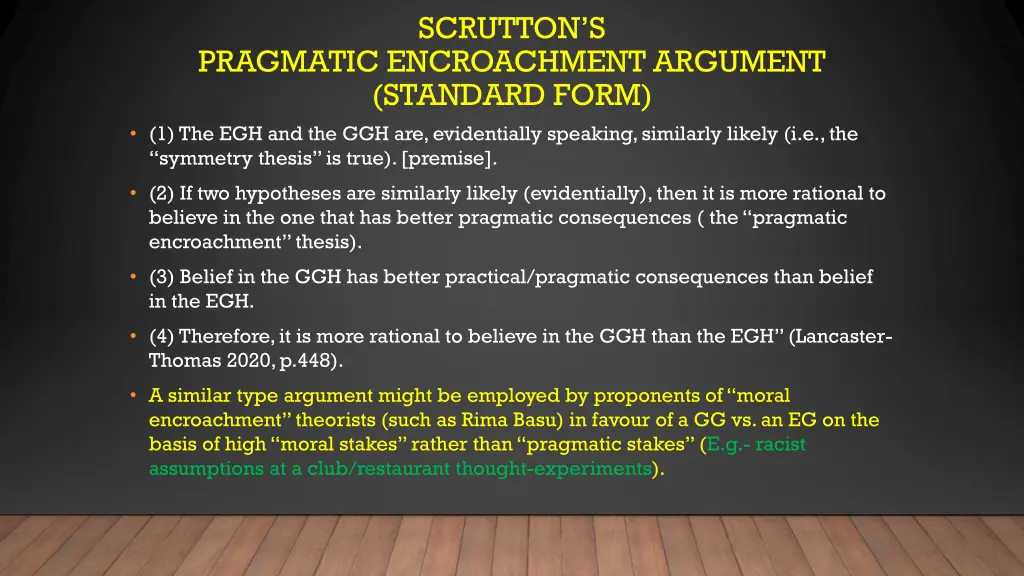 SCRUTTON'S
PRAGMATIC ENCROACHMENT ARGUMENT
(STANDARD FORM)

• (1) The EGH and the GGH are, evidentially speaking, similarly likely (i.e., the "symmetry thesis" is true). [premise].

• (2) If two hypotheses are similarly likely (evidentially), then it is more rational to believe in the one that has better pragmatic consequences ( the "pragmatic encroachment" thesis).

• (3) Belief in the GGH has better practical/pragmatic consequences than belief in the EGH.

• (4) Therefore, it is more rational to believe in the GGH than the EGH" (Lancaster-Thomas 2020, p.448).

• A similar type argument might be employed by proponents of "moral encroachment" theorists (such as Rima Basu) in favour of a GG vs. an EG on the basis of high "moral stakes" rather than "pragmatic stakes" (E.g.- racist assumptions at a club/restaurant thought-experiments).